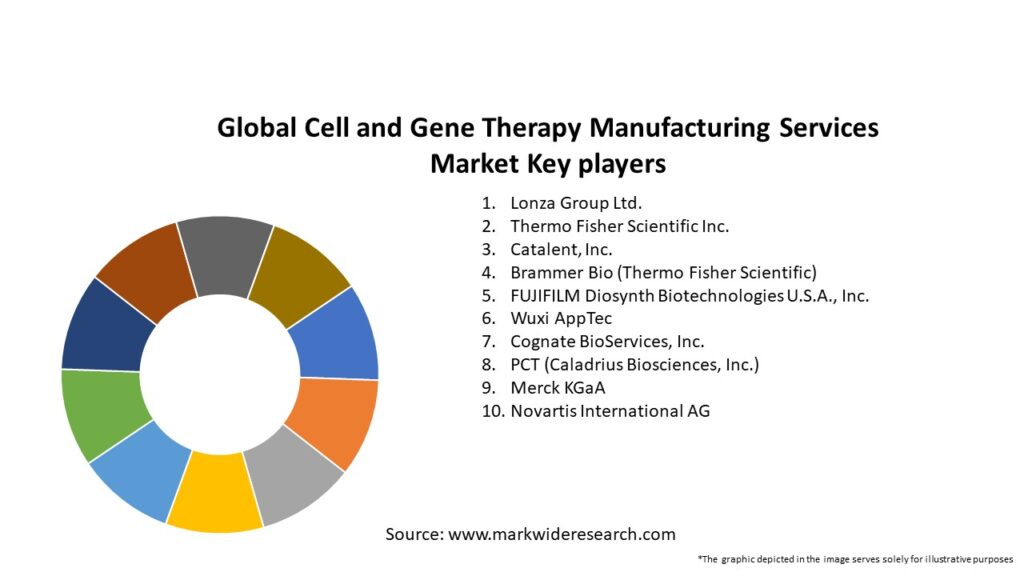 Global Cell and Gene Therapy Manufacturing Services Market Key players

1. Lonza Group Ltd.
2. Thermo Fisher Scientific Inc.
3. Catalent, Inc.
4. Brammer Bio (Thermo Fisher Scientific)
5. FUJIFILM Diosynth Biotechnologies U.S.A., Inc.
6. Wuxi AppTec
7. Cognate BioServices, Inc.
8. PCT (Caladrius Biosciences, Inc.)
9. Merck KGaA
10. Novartis International AG

Source: www.markwideresearch.com

*The graphic depicted in the image serves solely for illustrative purposes